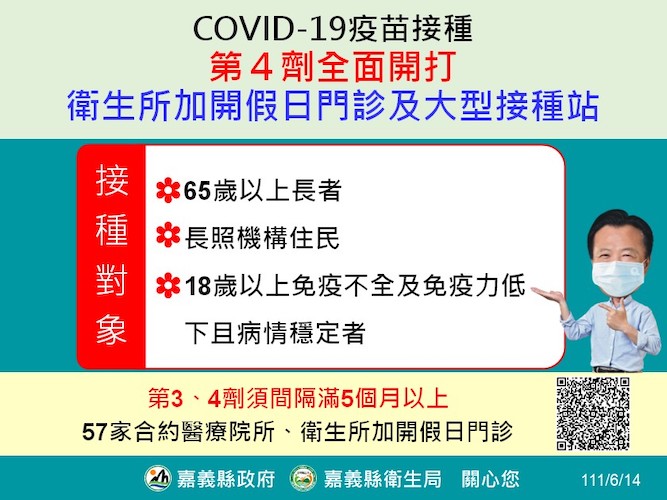 COVID-19疫苗接種
第4劑全面開打
衛生所加開假日門診及大型接種站

接種對象

65歲以上長者

長照機構住民

18歲以上免疫不全及免疫力低下且病情穩定者

第3、4劑須間隔滿5個月以上
57家合約醫療院所、衛生所加開假日門診

嘉義縣政府 嘉義縣衛生局 關心您

111/6/14